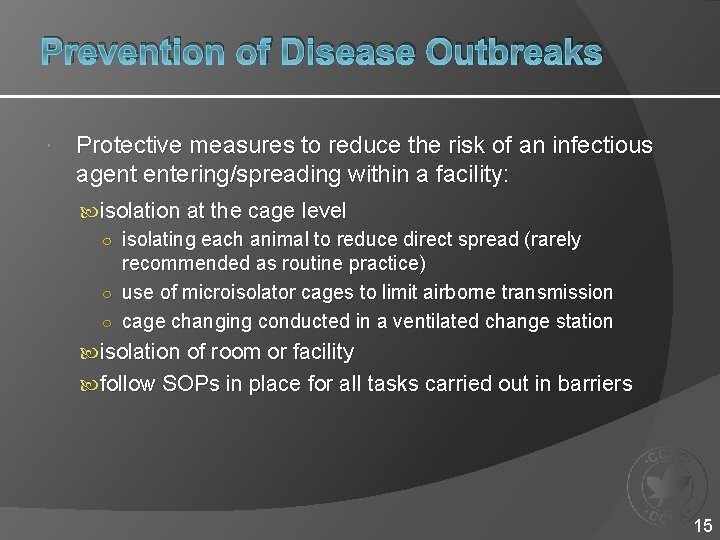 Prevention of Disease Outbreaks

Protective measures to reduce the risk of an infectious agent entering/spreading within a facility:

isolation at the cage level

isolating each animal to reduce direct spread (rarely recommended as routine practice)

use of microisolator cages to limit airborne transmission

cage changing conducted in a ventilated change station

isolation of room or facility

follow SOPs in place for all tasks carried out in barriers

CCAC
CCPA

15